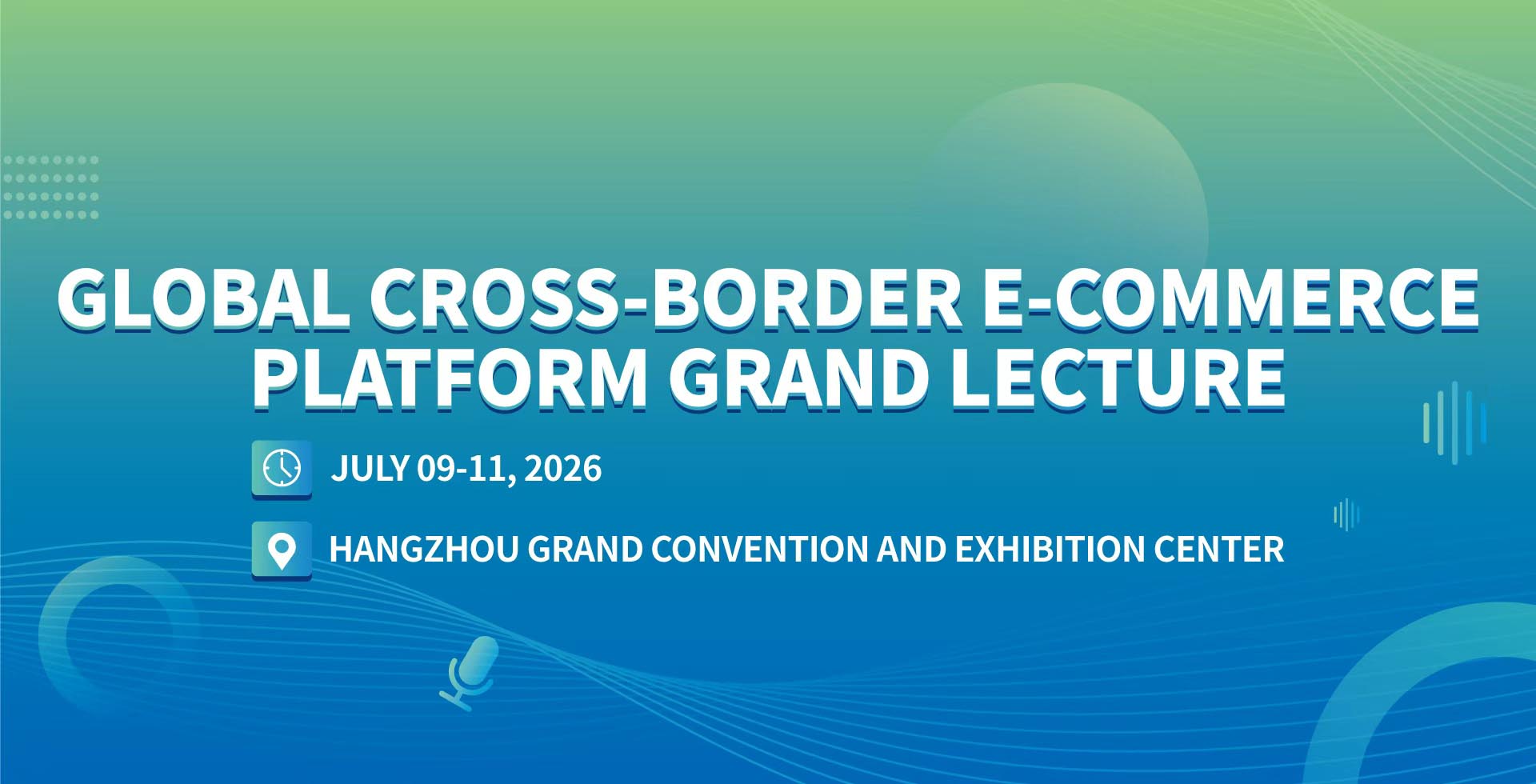 GLOBAL CROSS-BORDER E-COMMERCE PLATFORM GRAND LECTURE

JULY 09-11, 2026

HANGZHOU GRAND CONVENTION AND EXHIBITION CENTER